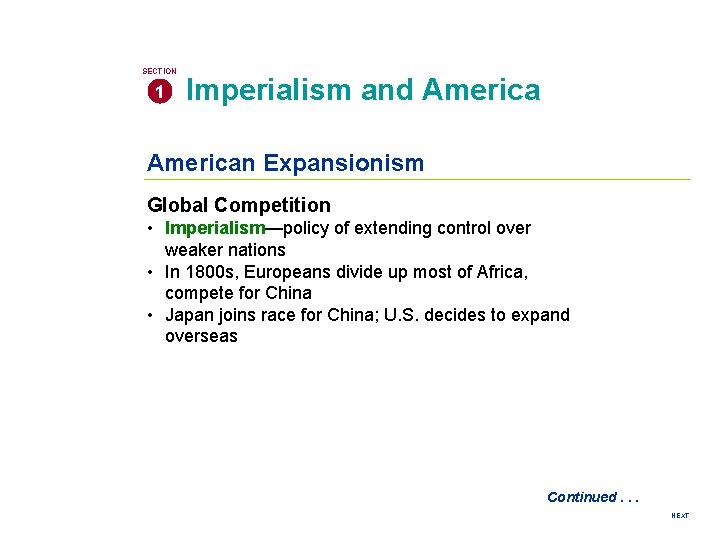 SECTION
1 Imperialism and America

American Expansionism

Global Competition
• Imperialism—policy of extending control over weaker nations
• In 1800s, Europeans divide up most of Africa, compete for China
• Japan joins race for China; U.S. decides to expand overseas

Continued . . .

NEXT